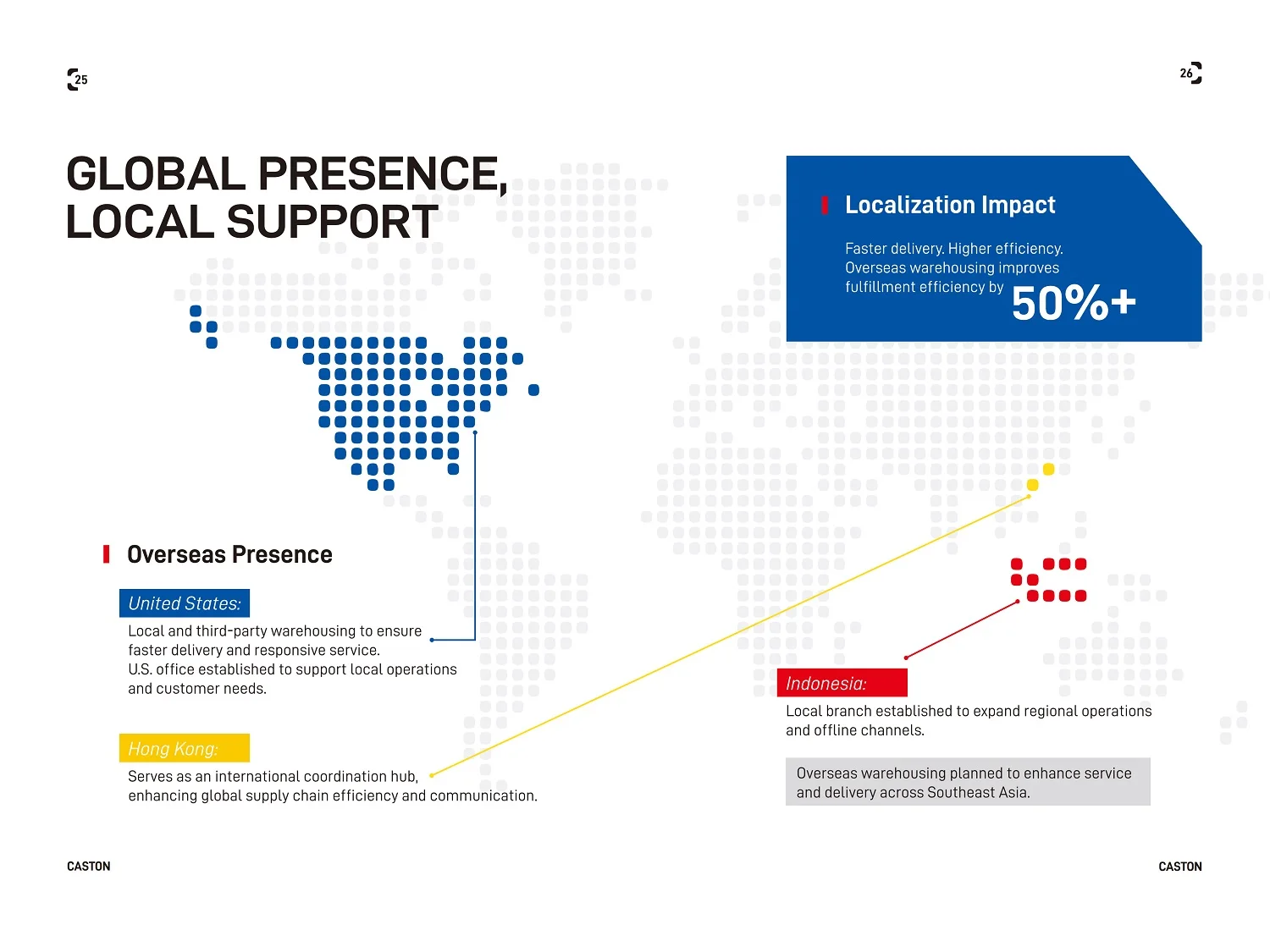 25

26

GLOBAL PRESENCE, LOCAL SUPPORT

Localization Impact

Faster delivery. Higher efficiency. Overseas warehousing improves fulfillment efficiency by 50%+

Overseas Presence

United States:

Local and third-party warehousing to ensure faster delivery and responsive service.
U.S. office established to support local operations and customer needs.

Hong Kong:

Serves as an international coordination hub, enhancing global supply chain efficiency and communication.

Indonesia:

Local branch established to expand regional operations and offline channels.

Overseas warehousing planned to enhance service and delivery across Southeast Asia.

CASTON

CASTON